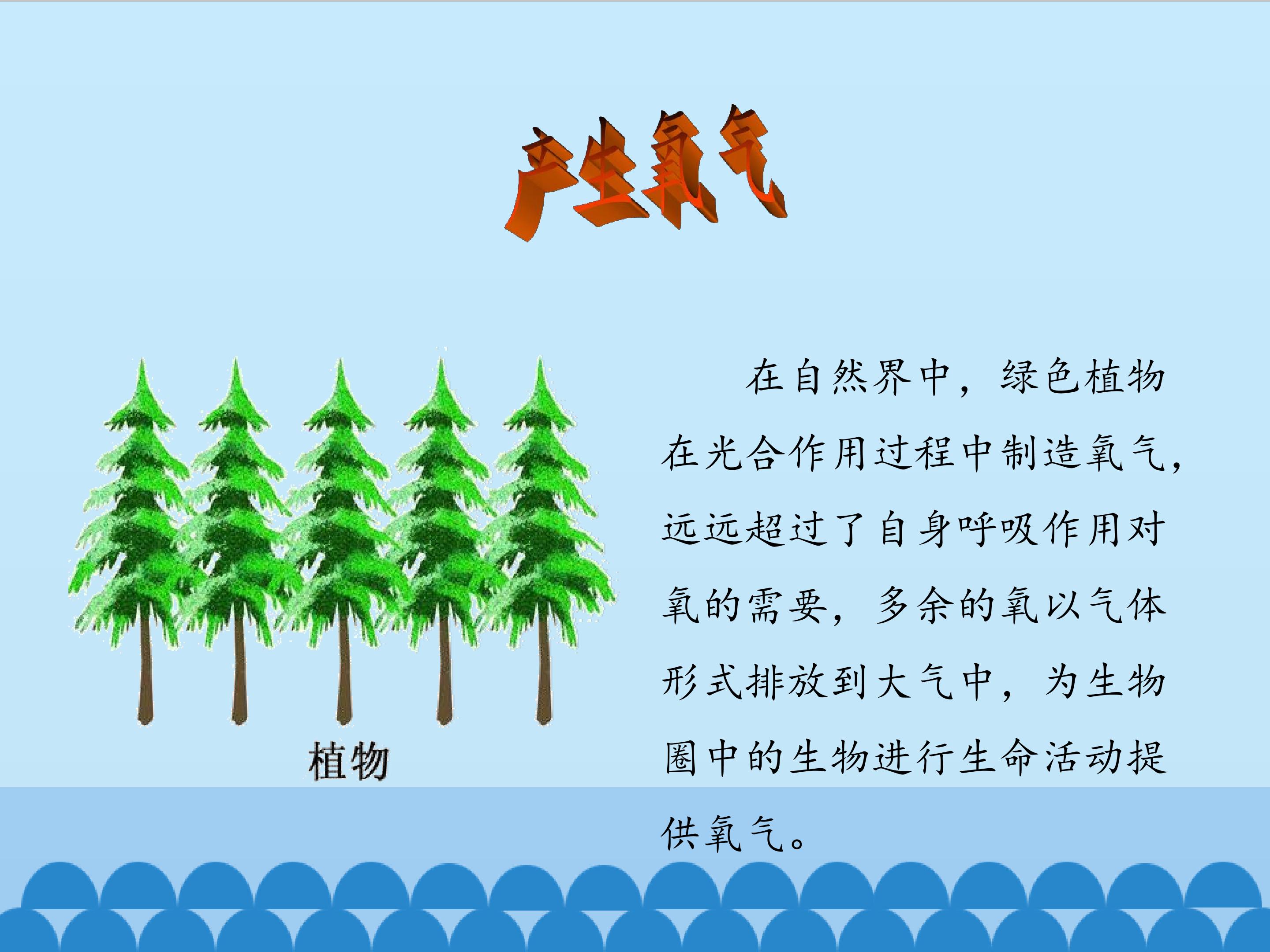 产生氧气

植物

在自然界中，绿色植物在光合作用过程中制造氧气，远远超过了自身呼吸作用对氧的需要，多余的氧以气体形式排放到大气中，为生物圈中的生物进行生命活动提供氧气。